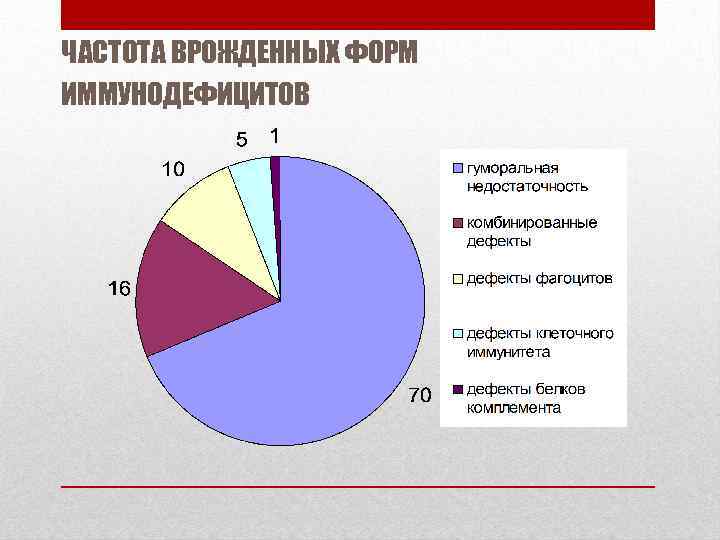 ЧАСТОТА ВРОЖДЕННЫХ ФОРМ ИММУНОДЕФИЦИТОВ

5
1
10
16
70

гуморальная недостаточность

комбинированные дефекты

дефекты фагоцитов

дефекты клеточного иммунитета

дефекты белков комплемента